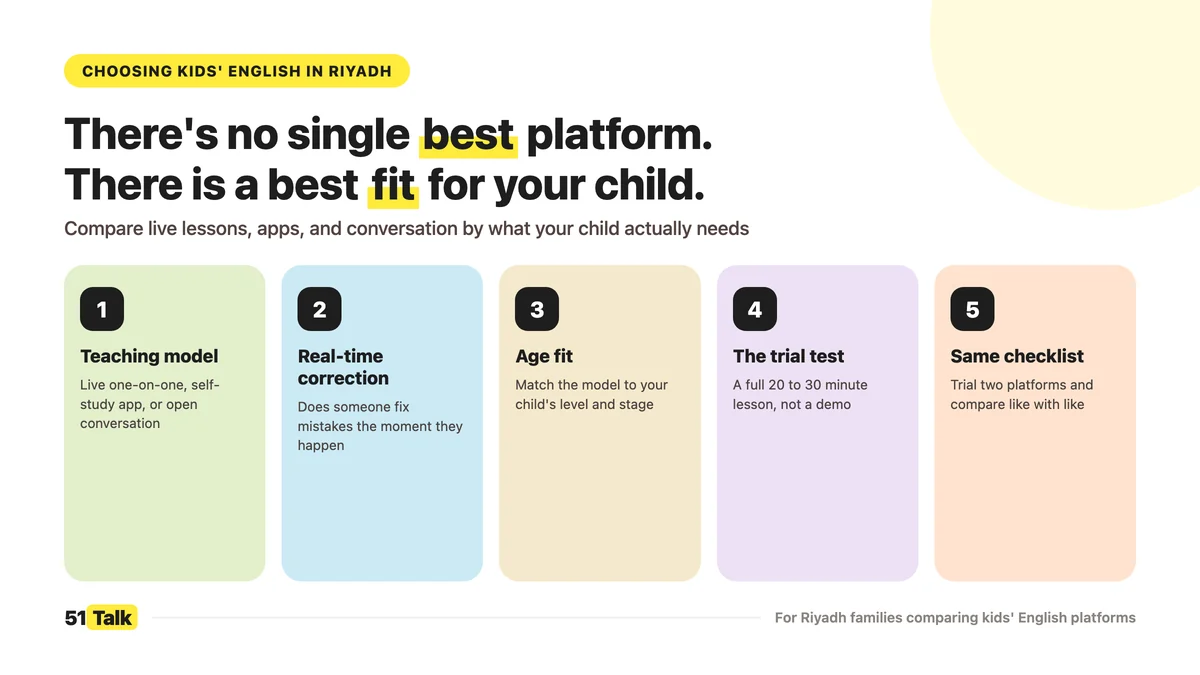 CHOOSING KIDS' ENGLISH IN RIYADH

There's no single best platform.
There is a best fit for your child.

Compare live lessons, apps, and conversation by what your child actually needs

1

Teaching model

Live one-on-one, self-study app, or open conversation

2

Real-time correction

Does someone fix mistakes the moment they happen

3

Age fit

Match the model to your child's level and stage

4

The trial test

A full 20 to 30 minute lesson, not a demo

5

Same checklist

Trial two platforms and compare like with like

51 Talk

For Riyadh families comparing kids' English platforms